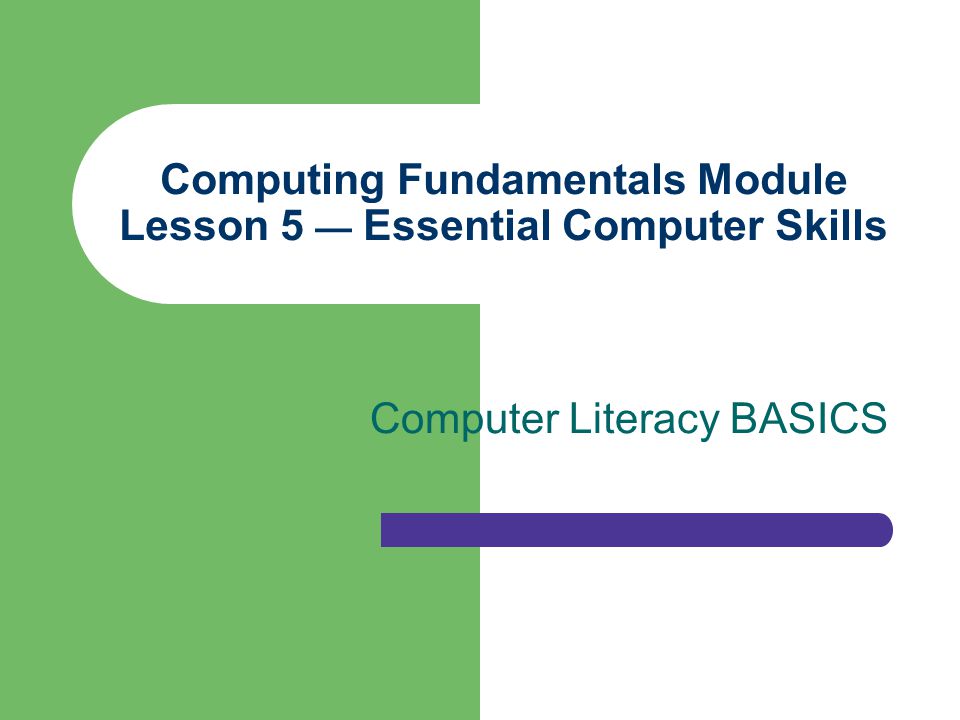 Computing Fundamentals Module
Lesson 5 — Essential Computer Skills

Computer Literacy BASICS